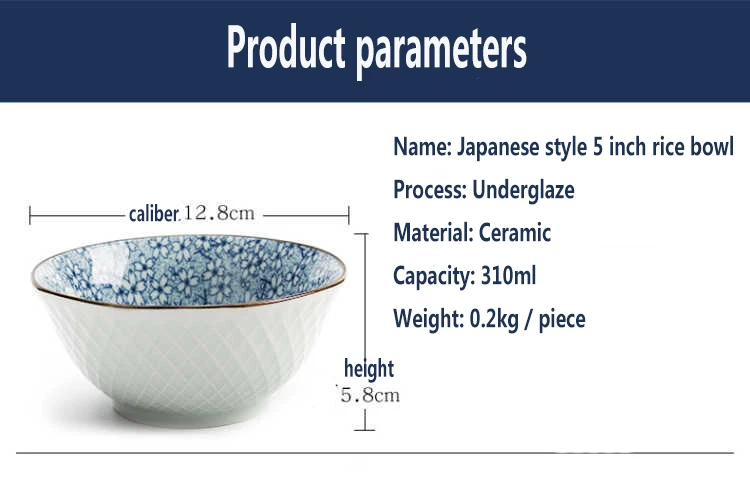 Product parameters

caliber 12.8cm

height 5.8cm

Name: Japanese style 5 inch rice bowl

Process: Underglaze

Material: Ceramic

Capacity: 310ml

Weight: 0.2kg / piece